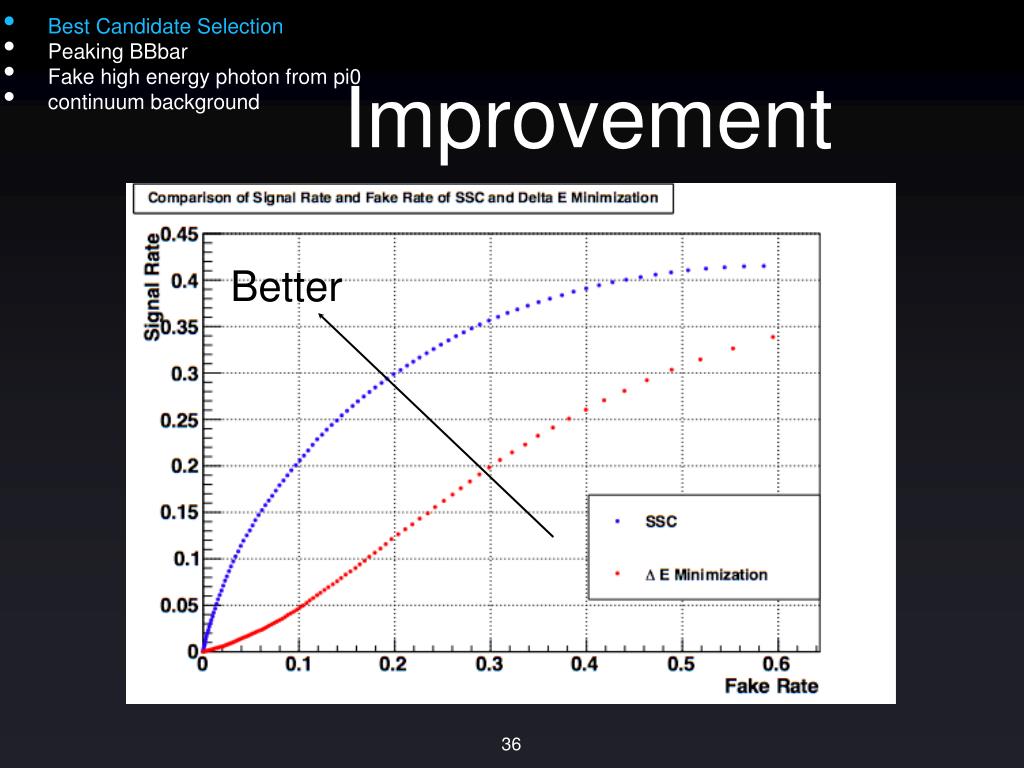 - Best Candidate Selection
- Peaking BBbar
- Fake high energy photon from pi0
- continuum background

Improvement

Comparison of Signal Rate and Fake Rate of SSC and Delta E Minimization

Signal Rate

0.45
0.4
0.35
0.3
0.25
0.2
0.15
0.1
0.05
0

Better

SSC

$\Delta$ E Minimization

0 0.1 0.2 0.3 0.4 0.5 0.6

Fake Rate

36